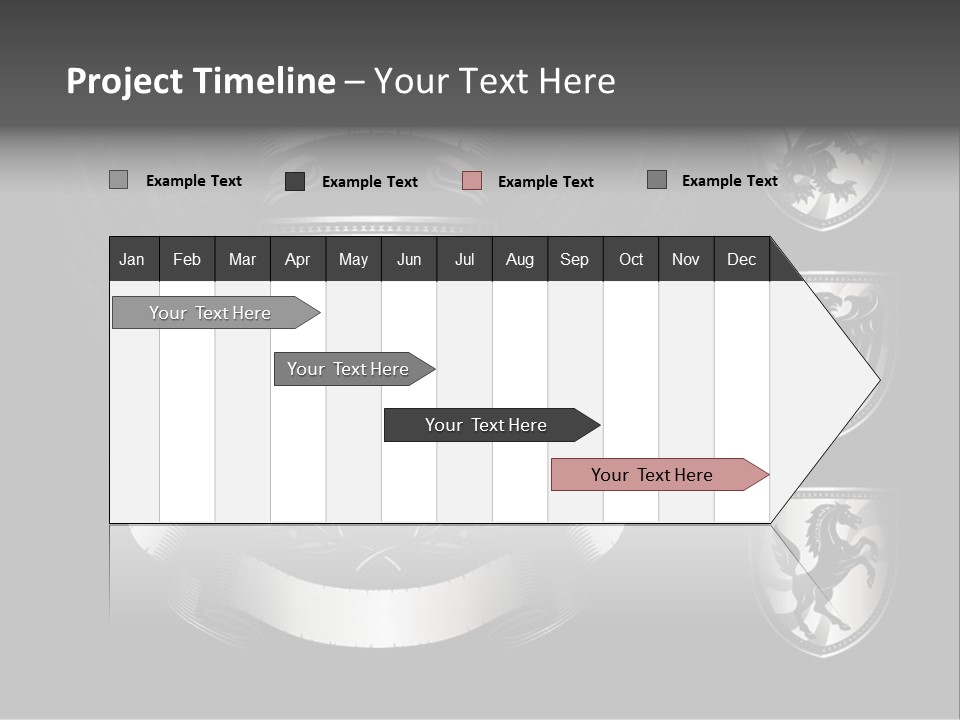 Project Timeline – Your Text Here

Example Text Example Text Example Text Example Text

| Jan | Feb | Mar | Apr | May | Jun | Jul | Aug | Sep | Oct | Nov | Dec |
|---|---|---|---|---|---|---|---|---|---|---|---|

Your Text Here

Your Text Here

Your Text Here

Your Text Here